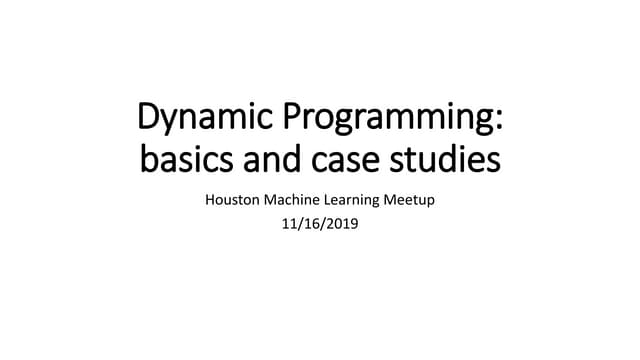 Dynamic Programming: basics and case studies

Houston Machine Learning Meetup
11/16/2019